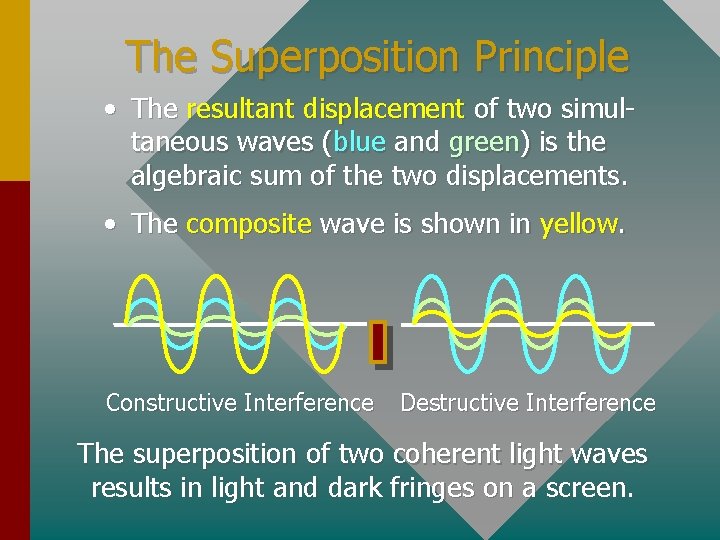 The Superposition Principle

• The resultant displacement of two simultaneous waves (blue and green) is the algebraic sum of the two displacements.

• The composite wave is shown in yellow.

Constructive Interference

Destructive Interference

The superposition of two coherent light waves results in light and dark fringes on a screen.